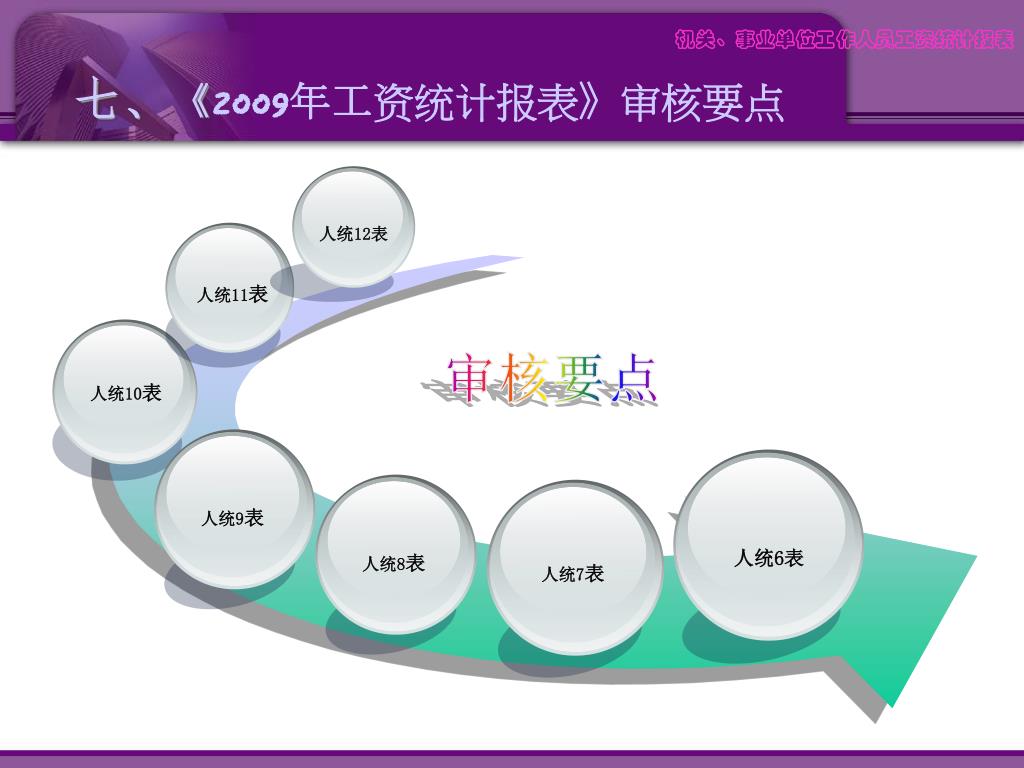 机关、事业单位工作人员工资统计报表

七、《2009年工资统计报表》审核要点

人统12表

人统11表

人统10表

审核要点

人统9表

人统8表

人统7表

人统6表